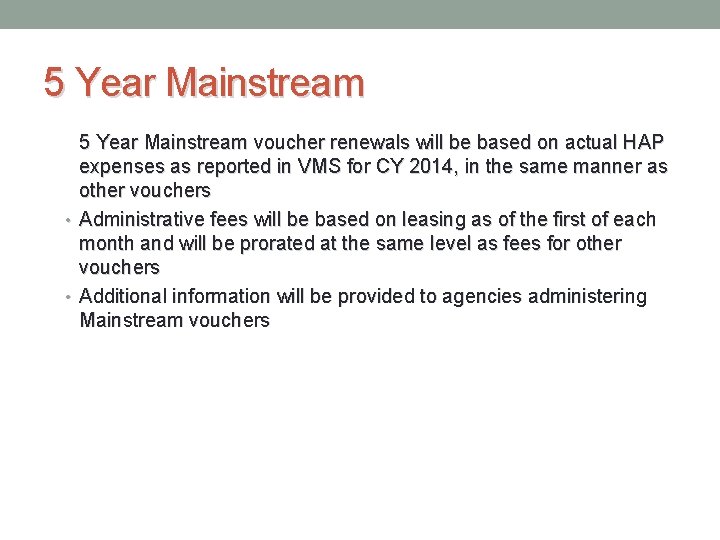 5 Year Mainstream

5 Year Mainstream voucher renewals will be based on actual HAP expenses as reported in VMS for CY 2014, in the same manner as other vouchers

• Administrative fees will be based on leasing as of the first of each month and will be prorated at the same level as fees for other vouchers

• Additional information will be provided to agencies administering Mainstream vouchers